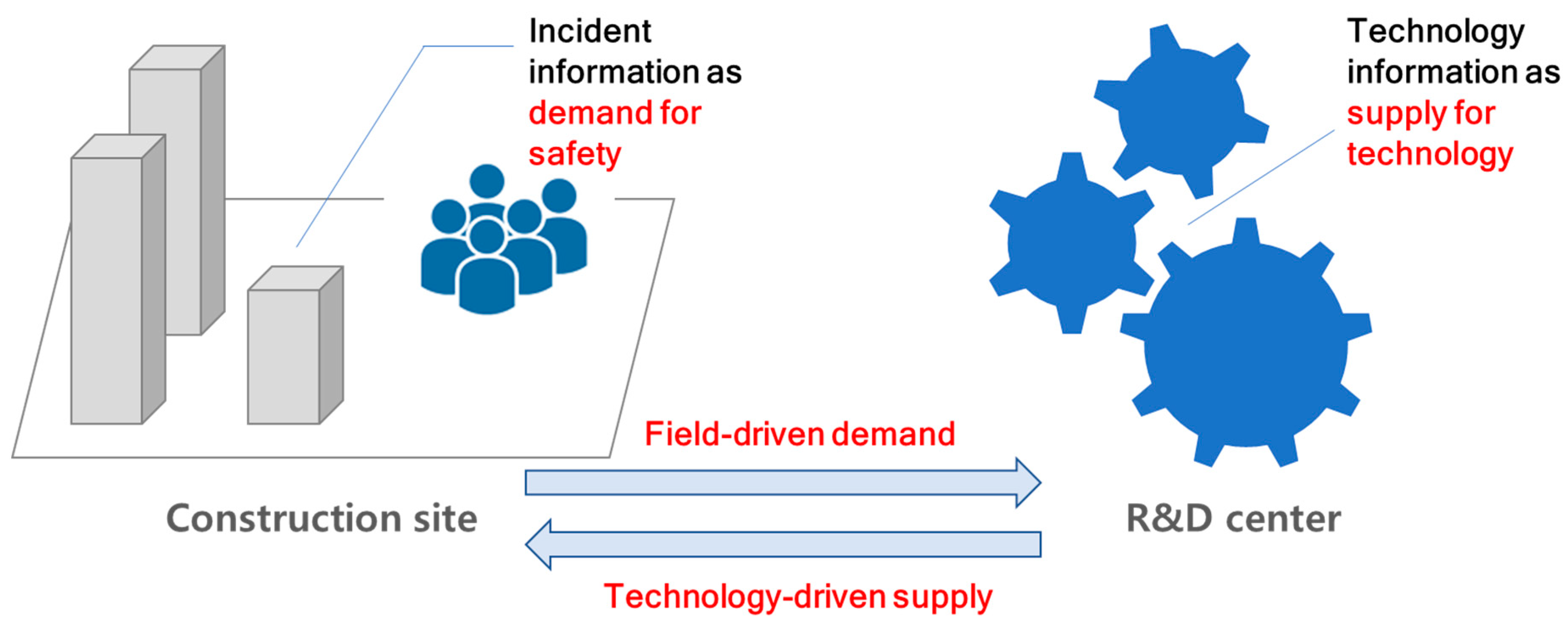 Incident information as demand for safety

Technology information as supply for technology

Field-driven demand

Construction site

R&D center

Technology-driven supply